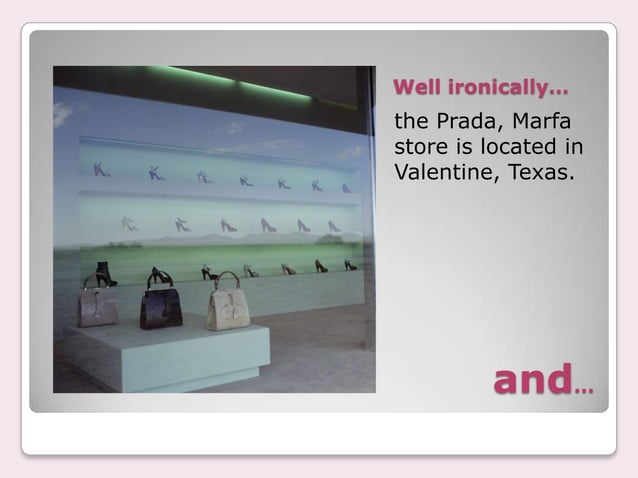 Well ironically…

the Prada, Marfa store is located in Valentine, Texas.

and…